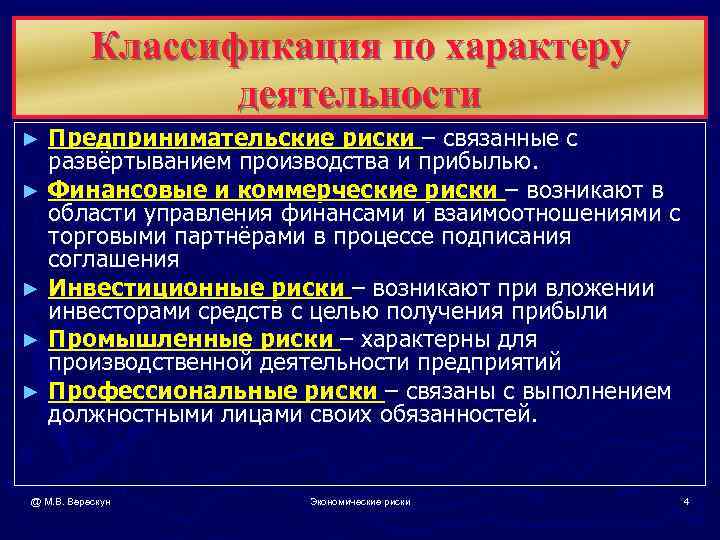 Классификация по характеру деятельности

► Предпринимательские риски – связанные с развёртыванием производства и прибылью.

► Финансовые и коммерческие риски – возникают в области управления финансами и взаимоотношениями с торговыми партнёрами в процессе подписания соглашения

► Инвестиционные риски – возникают при вложении инвесторами средств с целью получения прибыли

► Промышленные риски – характерны для производственной деятельности предприятий

► Профессиональные риски – связаны с выполнением должностными лицами своих обязанностей.

@ М.В. Верескун

Экономические риски

4